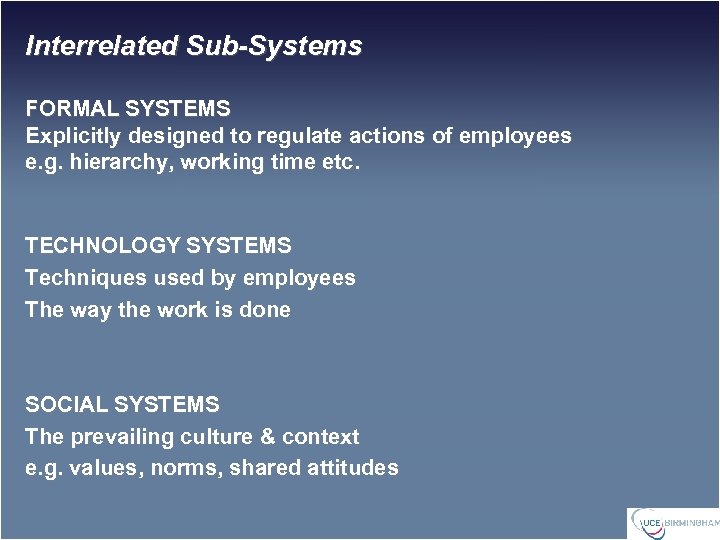 Interrelated Sub-Systems

FORMAL SYSTEMS
Explicitly designed to regulate actions of employees
e.g. hierarchy, working time etc.

TECHNOLOGY SYSTEMS
Techniques used by employees
The way the work is done

SOCIAL SYSTEMS
The prevailing culture & context
e.g. values, norms, shared attitudes

UCE BIRMINGHAM